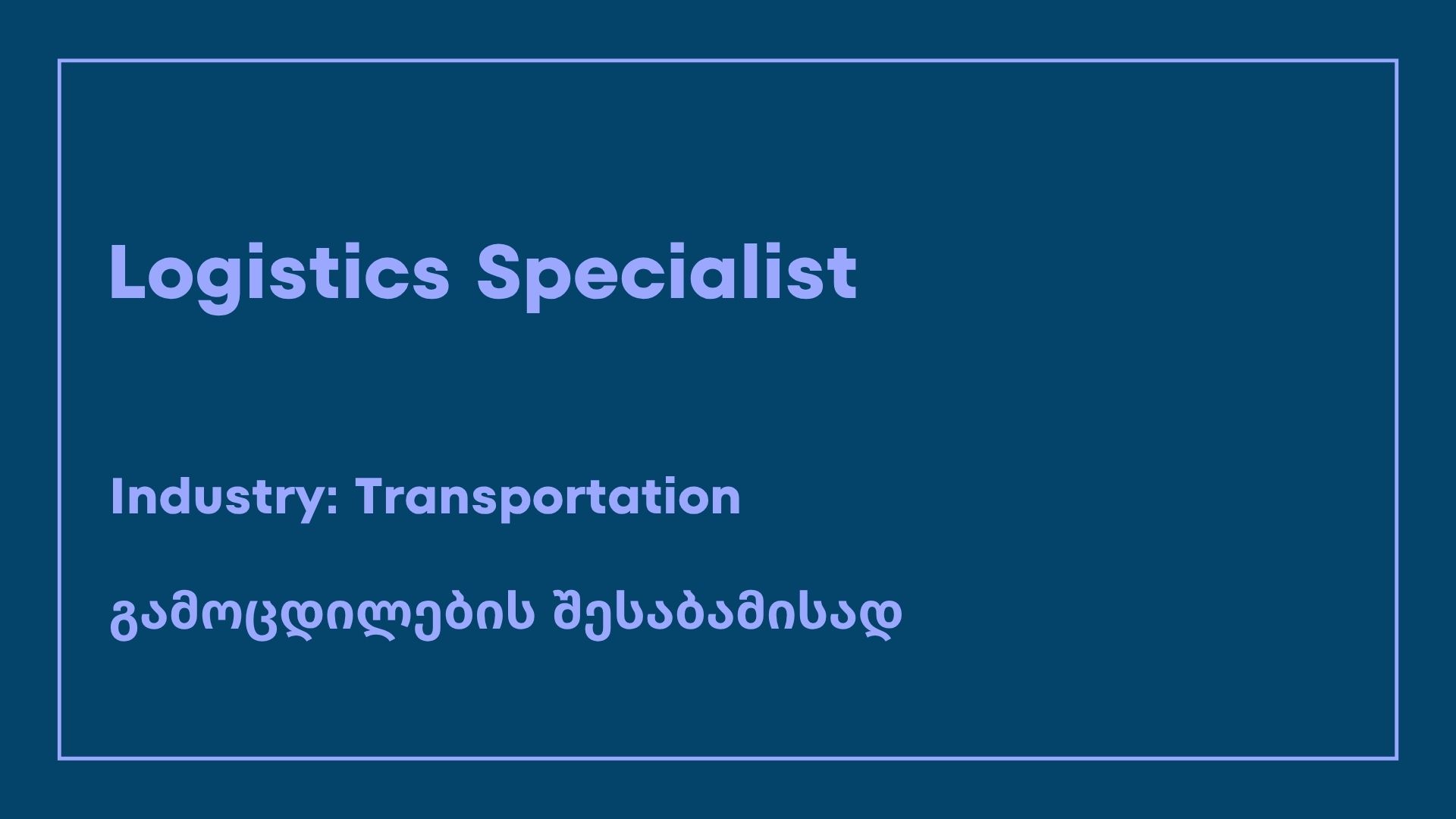 Logistics Specialist

Industry: Transportation

გამოცდილების შესაბამისად